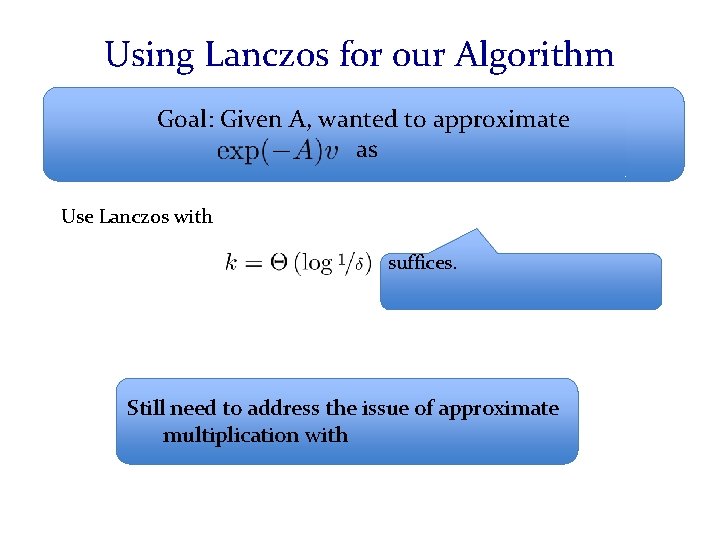 Using Lanczos for our Algorithm

Goal: Given A, wanted to approximate $\exp(-A)v$ as

Use Lanczos with

$k = \Theta\left(\log 1/\delta\right)$ suffices.

Still need to address the issue of approximate multiplication with